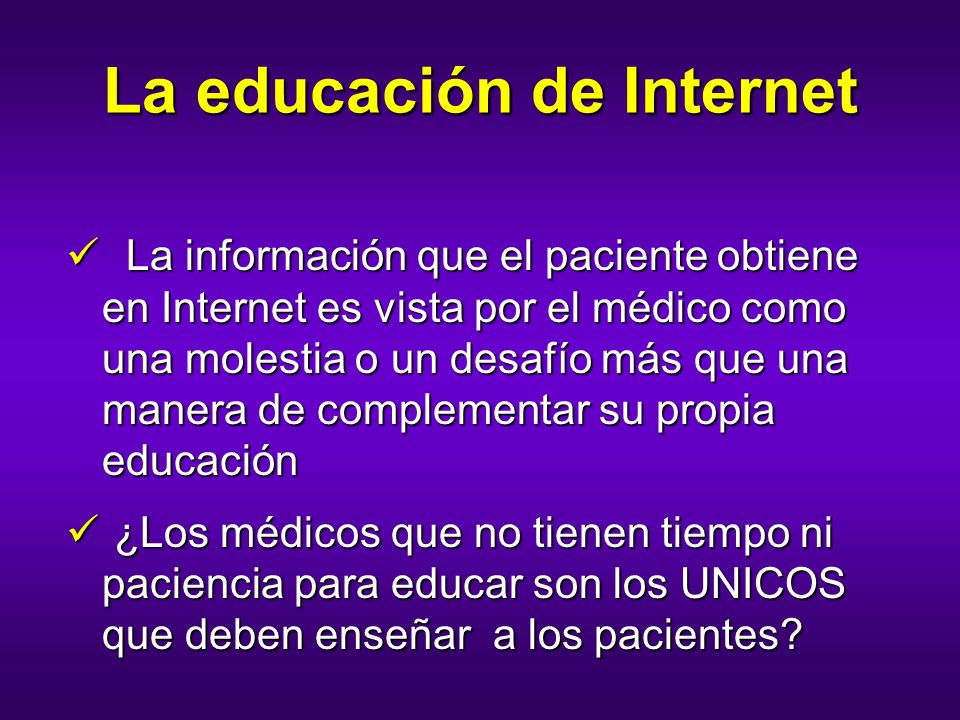 La educación de Internet

✓ La información que el paciente obtiene en Internet es vista por el médico como una molestia o un desafío más que una manera de complementar su propia educación

✓ ¿Los médicos que no tienen tiempo ni paciencia para educar son los UNICOS que deben enseñar a los pacientes?